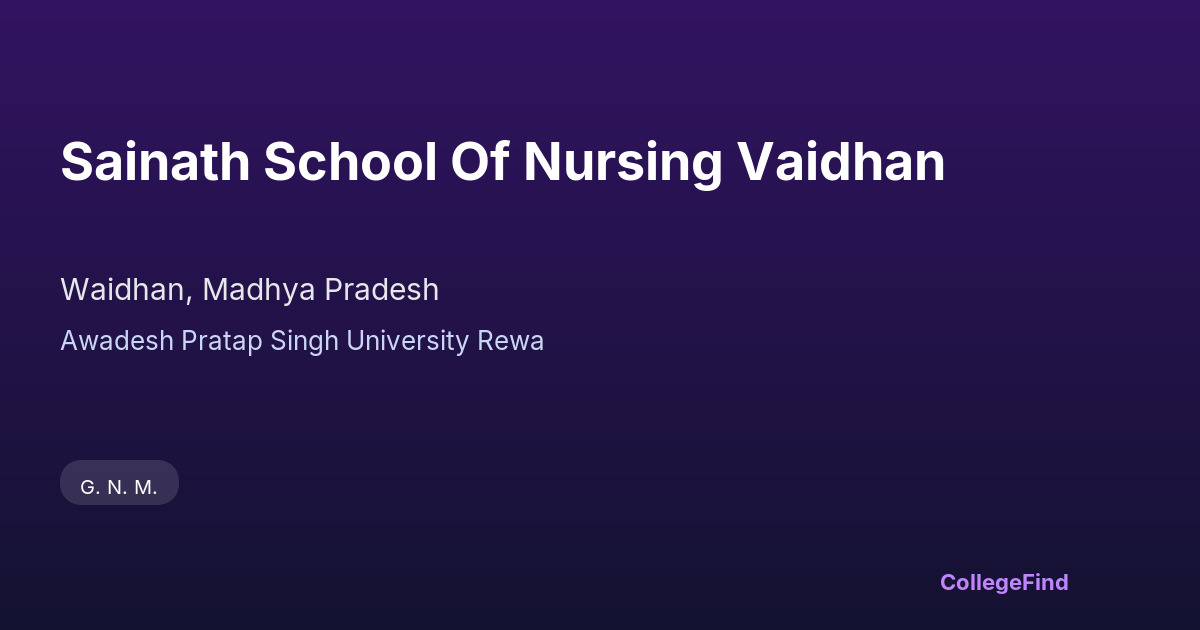 Sainath School Of Nursing Vaidhan

Waidhan, Madhya Pradesh

Awadesh Pratap Singh University Rewa

G. N. M.

CollegeFind